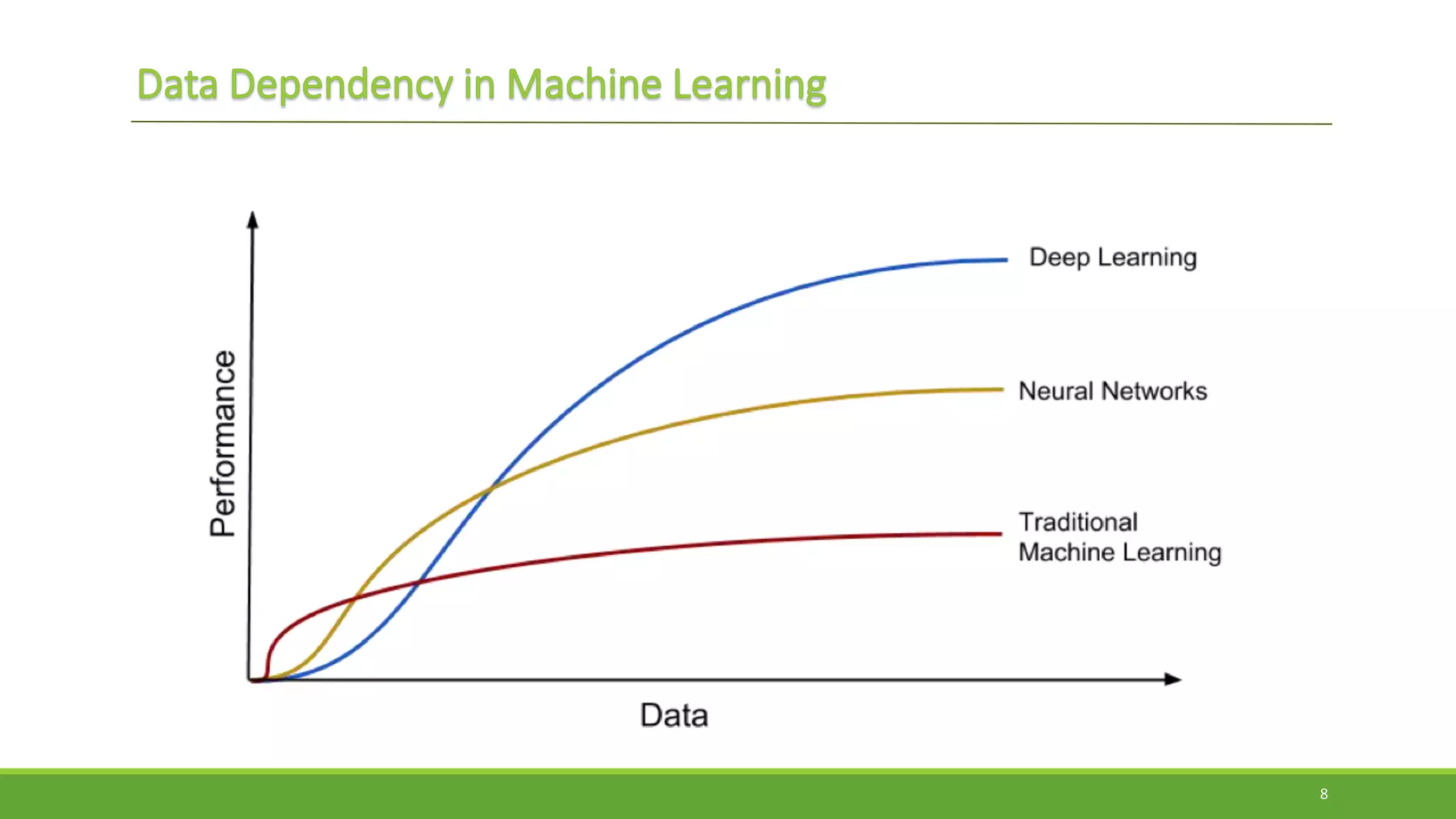 Data Dependency in Machine Learning

Performance

Deep Learning

Neural Networks

Traditional Machine Learning

Data

8